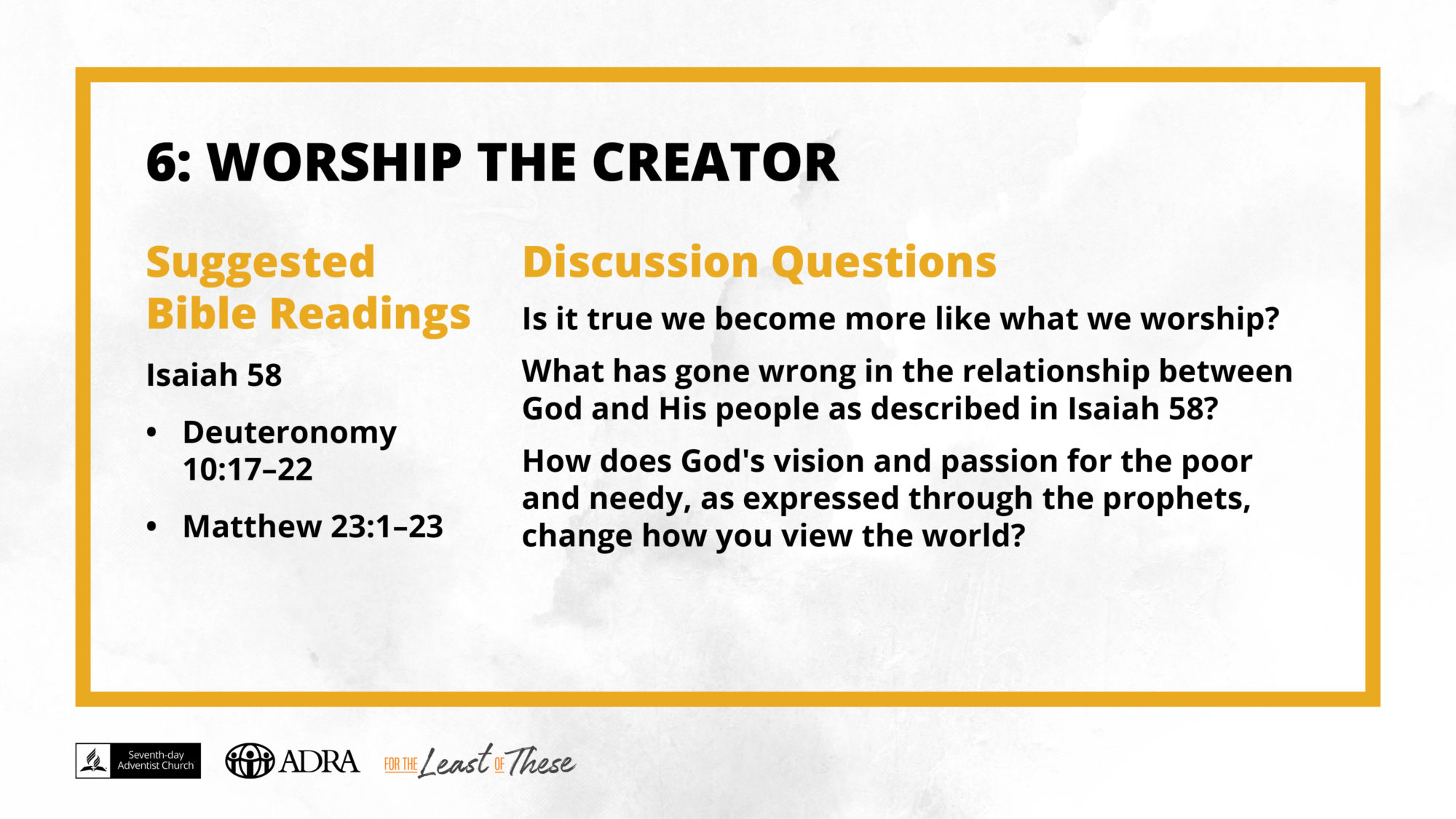 6: WORSHIP THE CREATOR

Suggested Bible Readings

Isaiah 58

• Deuteronomy 10:17–22

• Matthew 23:1–23

Discussion Questions

Is it true we become more like what we worship?

What has gone wrong in the relationship between God and His people as described in Isaiah 58?

How does God's vision and passion for the poor and needy, as expressed through the prophets, change how you view the world?

Seventh-day Adventist Church

ADRA

FOR THE Least OF These